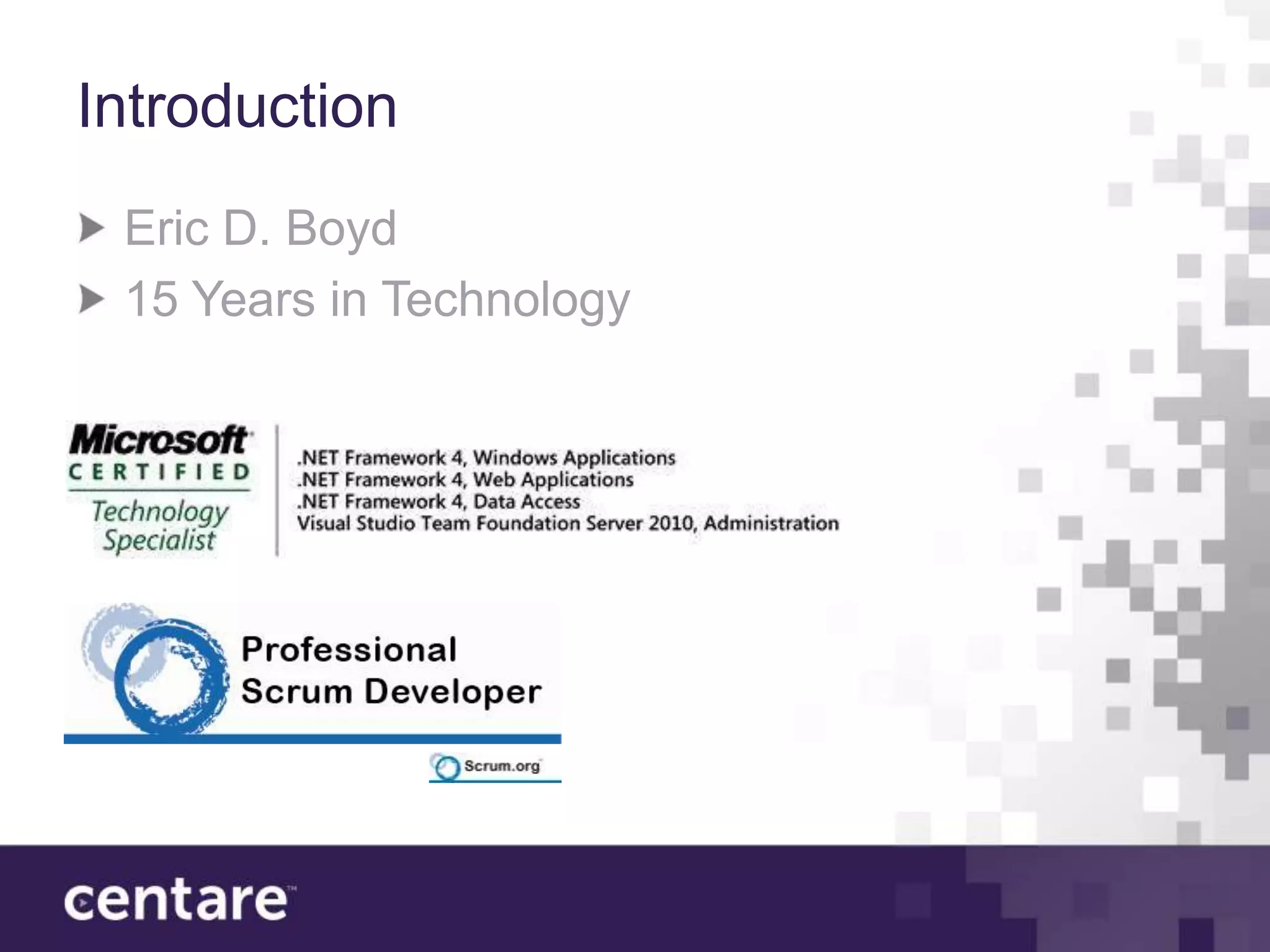 Introduction

Eric D. Boyd

15 Years in Technology

Microsoft CERTIFIED Technology Specialist

.NET Framework 4, Windows Applications
.NET Framework 4, Web Applications
.NET Framework 4, Data Access
Visual Studio Team Foundation Server 2010, Administration

Professional Scrum Developer

Scrum.org

centare